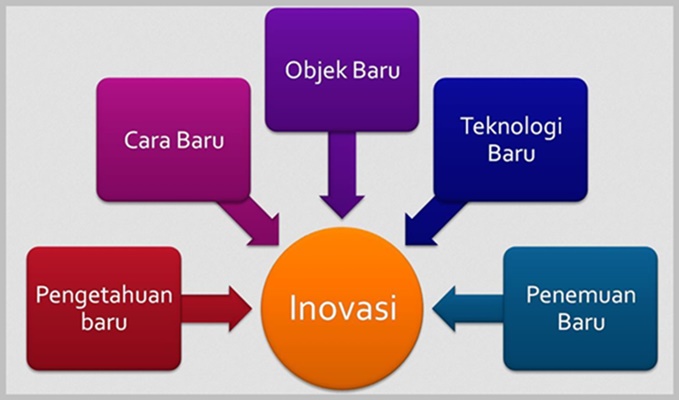 Objek Baru

Cara Baru

Teknologi Baru

Pengetahuan baru

Inovasi

Penemuan Baru